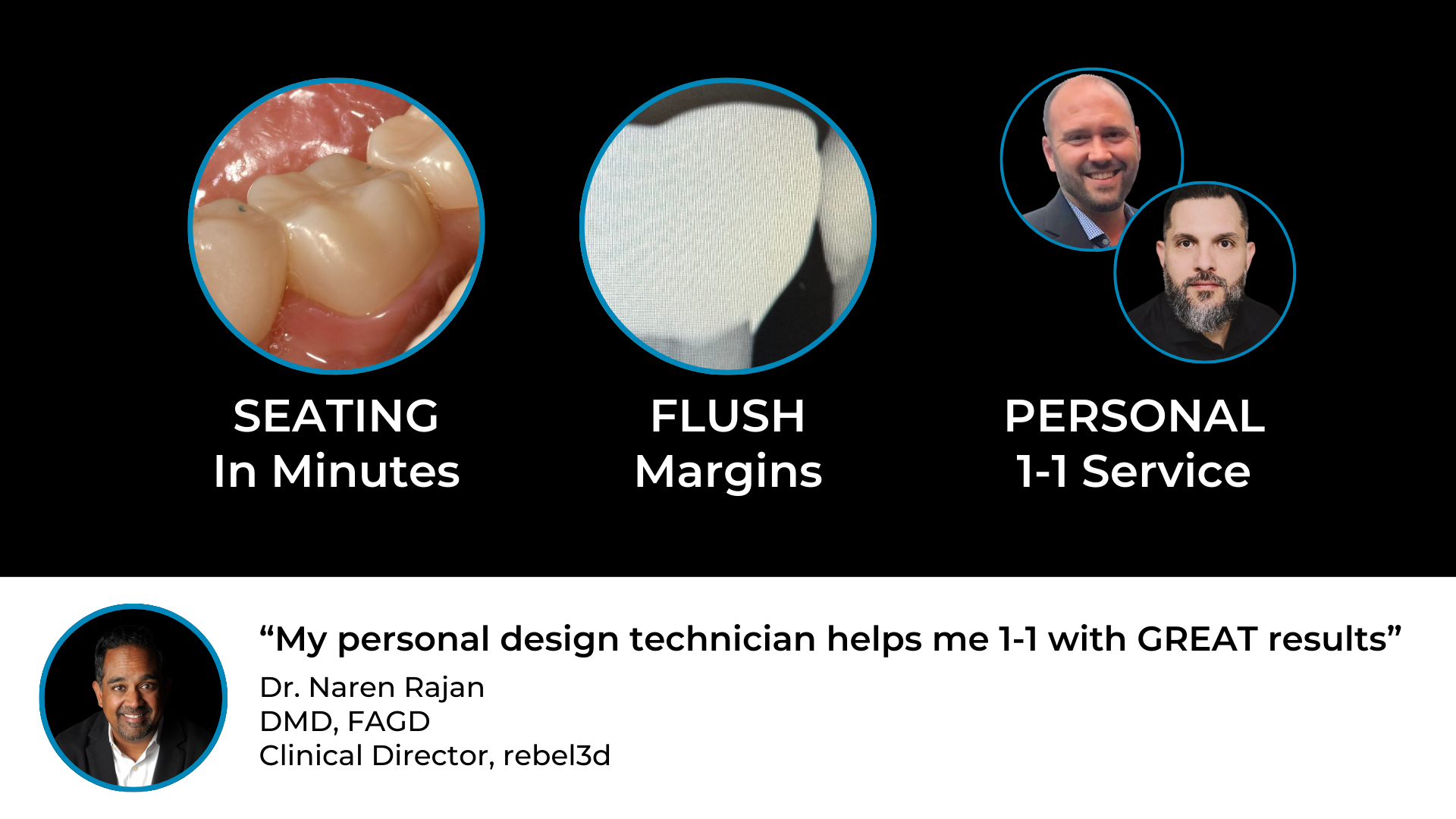 SEATING
In Minutes

FLUSH
Margins

PERSONAL
1-1 Service

“My personal design technician helps me 1-1 with GREAT results”

Dr. Naren Rajan
DMD, FAGD
Clinical Director, rebel3d